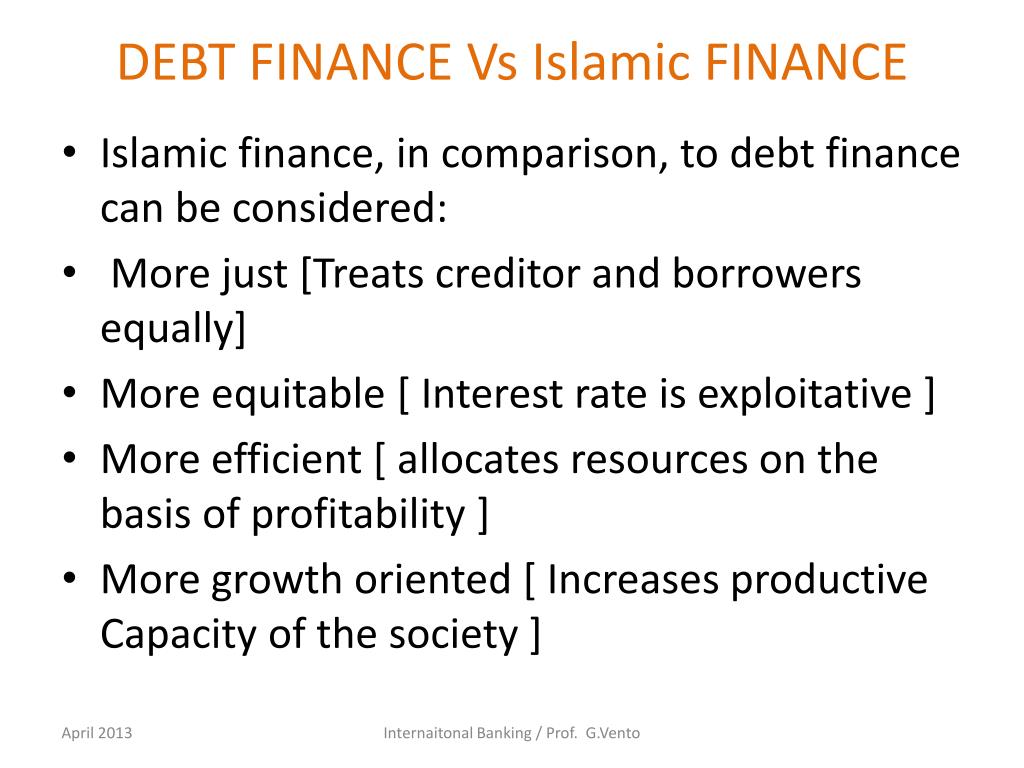 DEBT FINANCE Vs Islamic FINANCE

• Islamic finance, in comparison, to debt finance can be considered:
• More just [Treats creditor and borrowers equally]
• More equitable [ Interest rate is exploitative ]
• More efficient [ allocates resources on the basis of profitability ]
• More growth oriented [ Increases productive Capacity of the society ]

April 2013

Internaitonal Banking / Prof. G.Vento